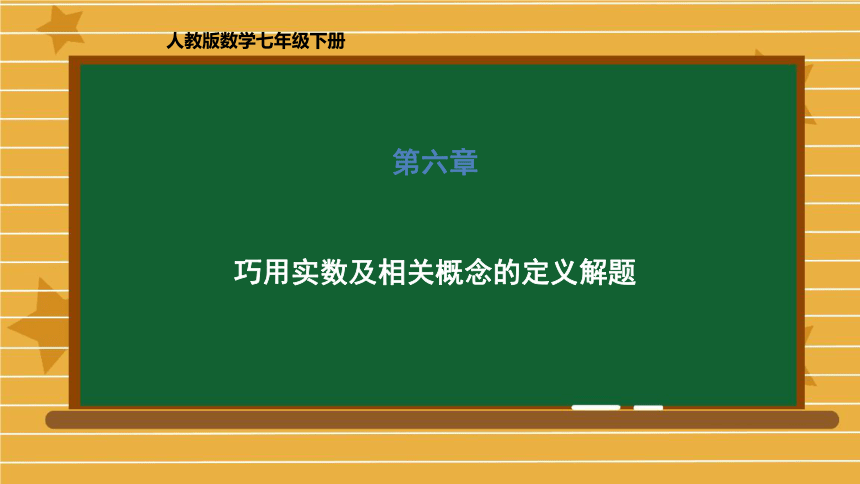 人教版数学七年级下册

第六章

巧用实数及相关概念的定义解题